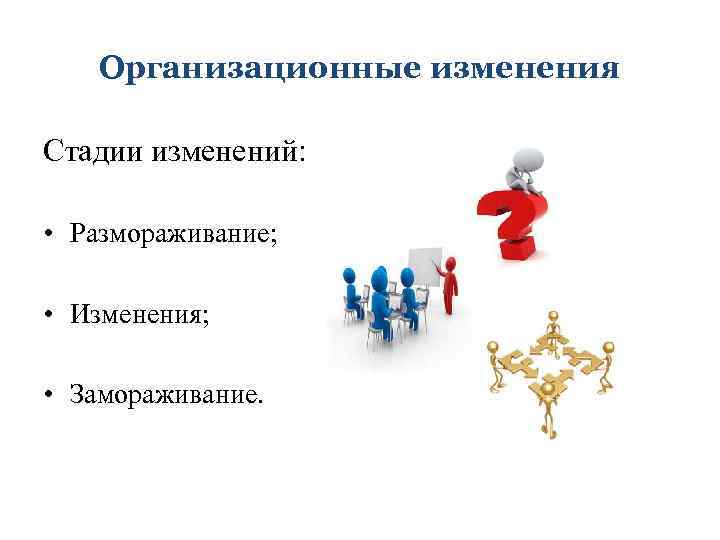 Организационные изменения

Стадии изменений:

• Размораживание;

• Изменения;

• Замораживание.